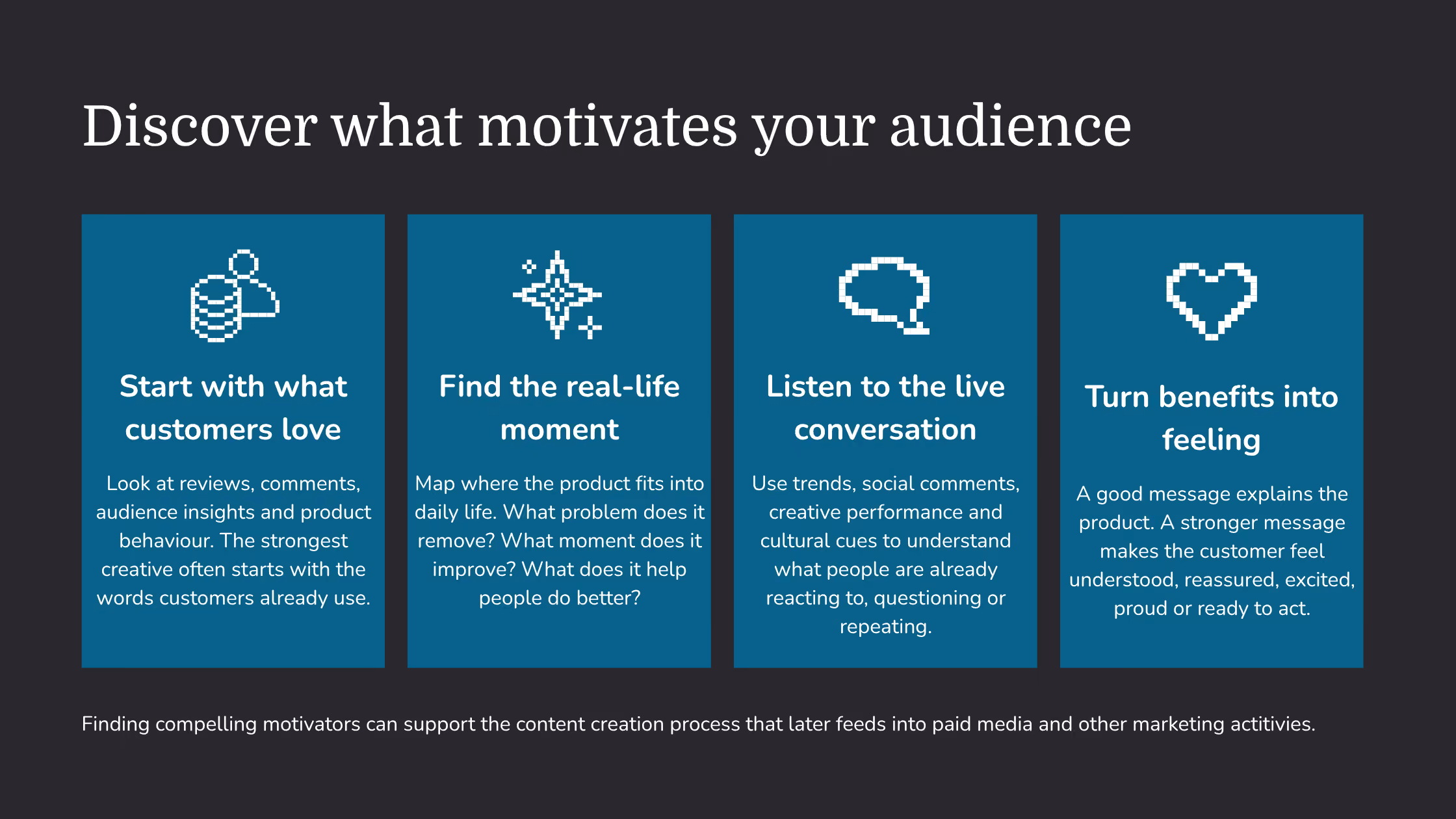 Discover what motivates your audience

Start with what customers love

Look at reviews, comments, audience insights and product behaviour. The strongest creative often starts with the words customers already use.

Find the real-life moment

Map where the product fits into daily life. What problem does it remove? What moment does it improve? What does it help people do better?

Listen to the live conversation

Use trends, social comments, creative performance and cultural cues to understand what people are already reacting to, questioning or repeating.

Turn benefits into feeling

A good message explains the product. A stronger message makes the customer feel understood, reassured, excited, proud or ready to act.

Finding compelling motivators can support the content creation process that later feeds into paid media and other marketing actitivies.